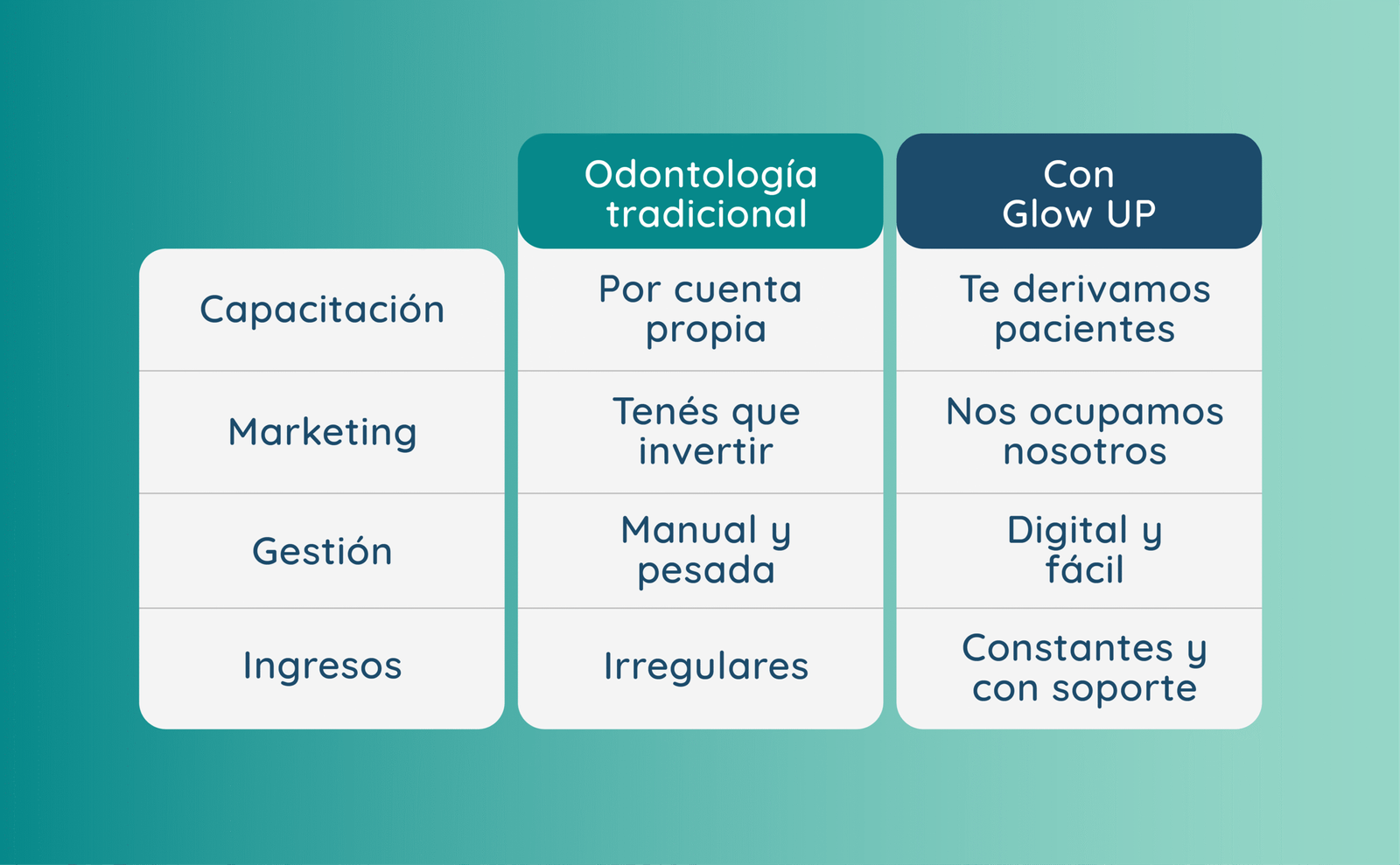 |  | Odontología tradicional | Con Glow UP |
|---|---|---|
| Capacitación | Por cuenta propia | Te derivamos pacientes |
| Marketing | Tenés que invertir | Nos ocupamos nosotros |
| Gestión | Manual y pesada | Digital y fácil |
| Ingresos | Irregulares | Constantes y con soporte |